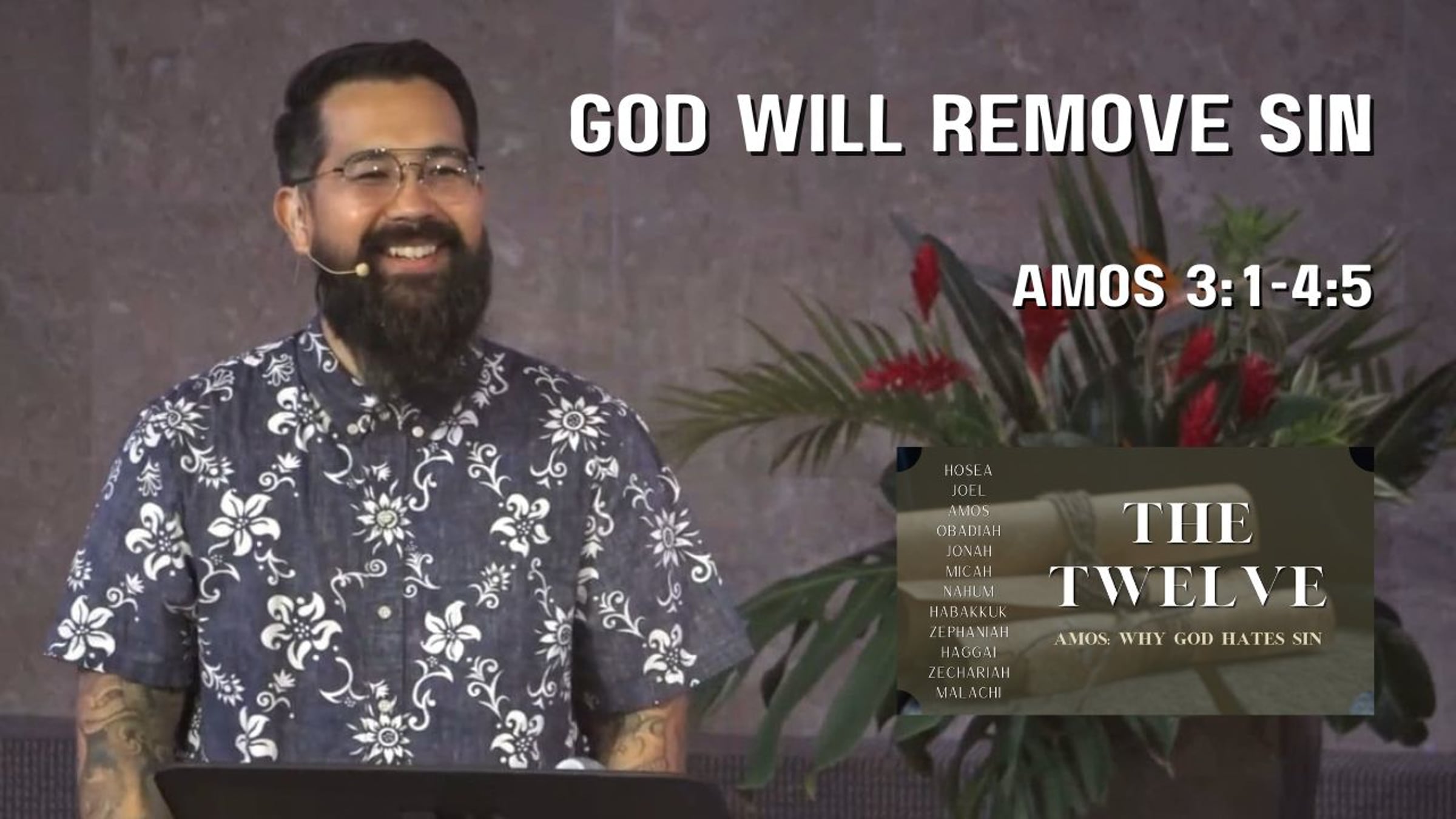 GOD WILL REMOVE SIN

AMOS 3:1-4:5

HOSEA
JOEL
AMOS
OBADIAH
JONAH
MICAH
NAHUM
HABAKKUK
ZEPHANIAH
HAGGAI
ZECHARIAH
MALACHI

THE TWELVE

AMOS: WHY GOD HATES SIN